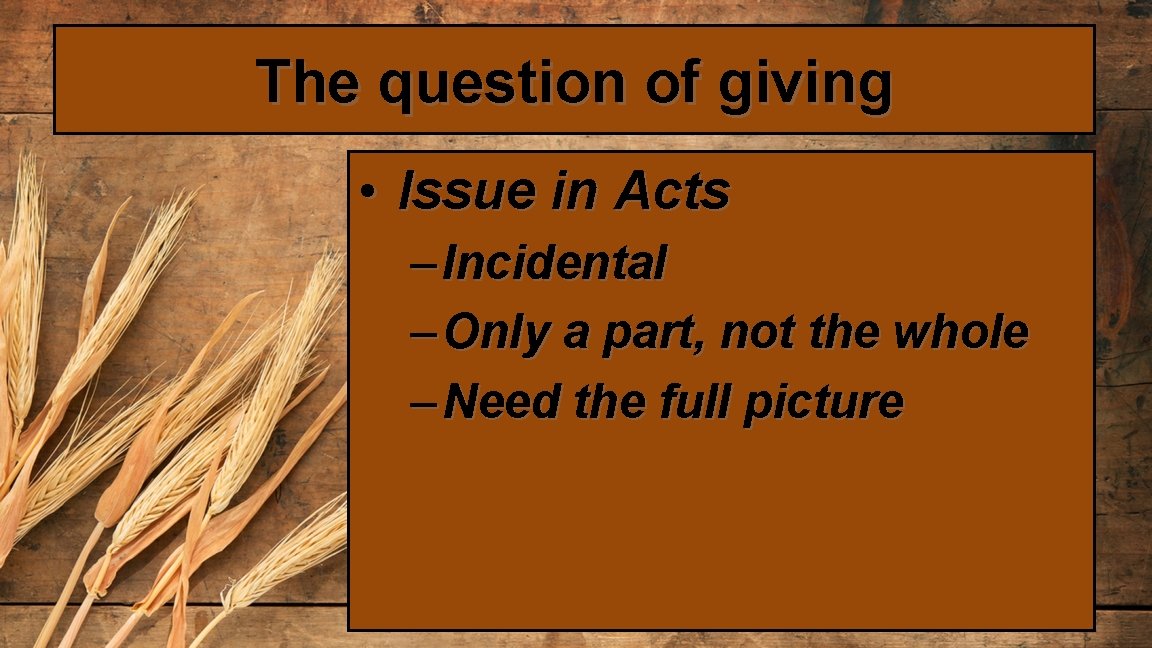 The question of giving

• Issue in Acts
– Incidental
– Only a part, not the whole
– Need the full picture